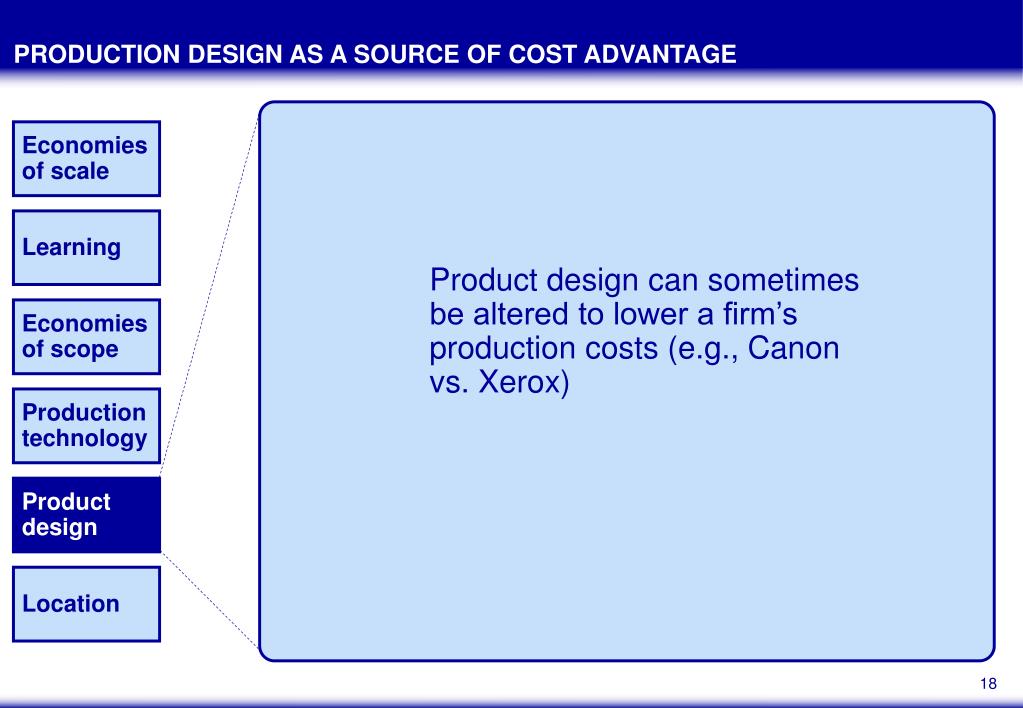 PRODUCTION DESIGN AS A SOURCE OF COST ADVANTAGE

Economies of scale

Learning

Economies of scope

Production technology

Product design

Location

Product design can sometimes be altered to lower a firm’s production costs (e.g., Canon vs. Xerox)

18